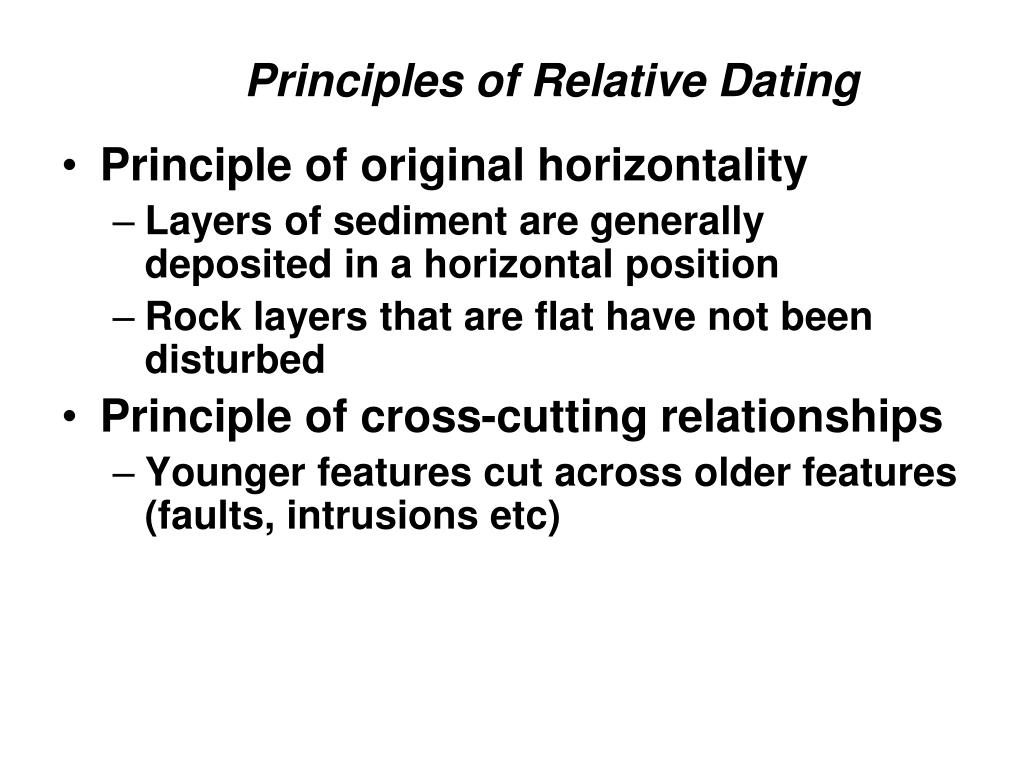 Principles of Relative Dating

• Principle of original horizontality
  – Layers of sediment are generally deposited in a horizontal position
  – Rock layers that are flat have not been disturbed
• Principle of cross-cutting relationships
  – Younger features cut across older features (faults, intrusions etc)